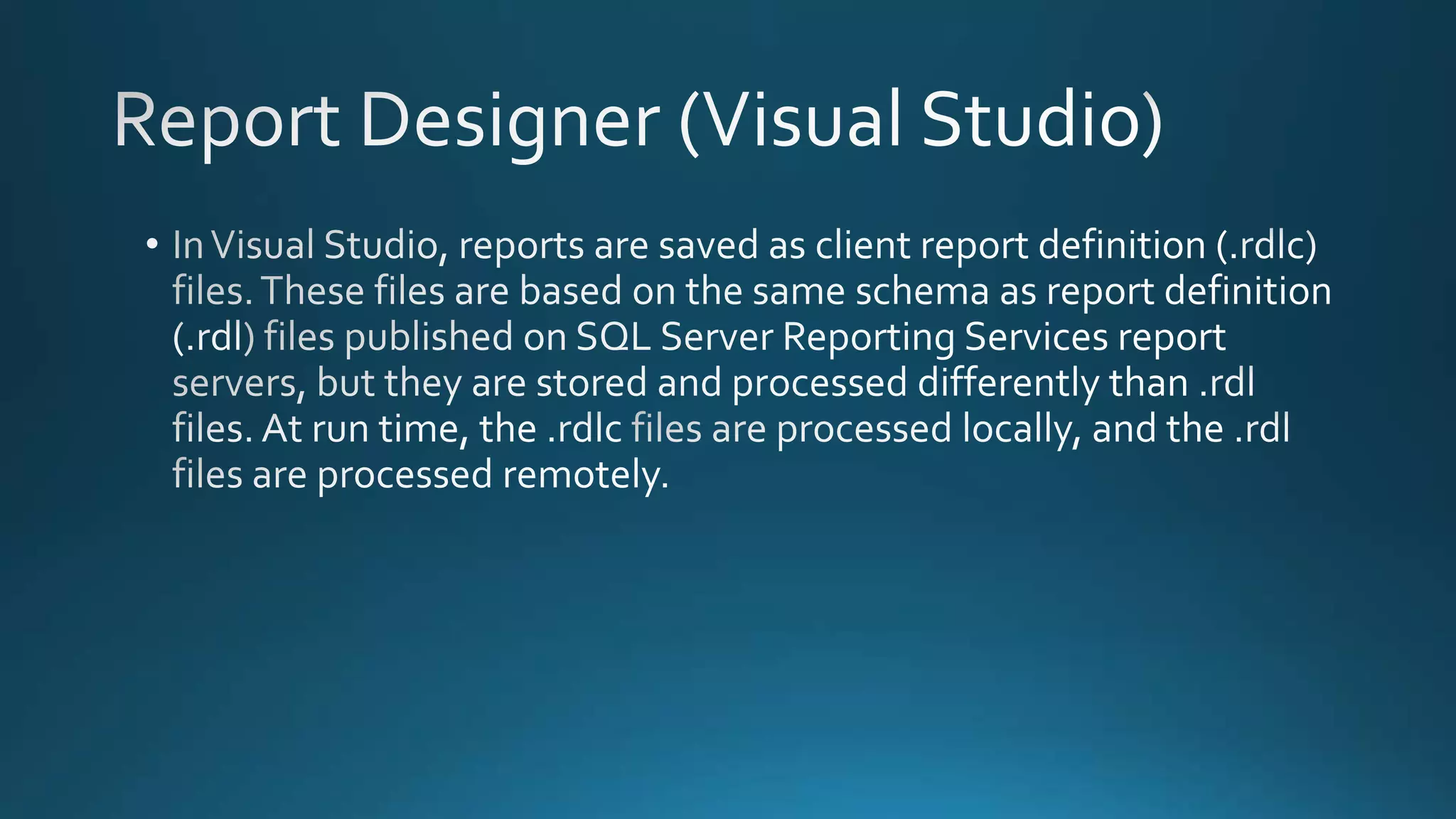 Report Designer (Visual Studio)

• In Visual Studio, reports are saved as client report definition (.rdlc) files. These files are based on the same schema as report definition (.rdl) files published on SQL Server Reporting Services report servers, but they are stored and processed differently than .rdl files. At run time, the .rdlc files are processed locally, and the .rdl files are processed remotely.